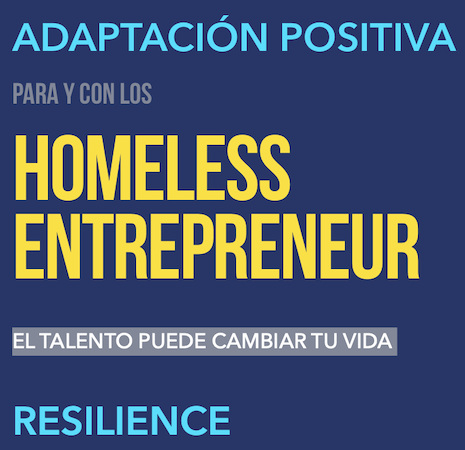 ADAPTACIÓN POSITIVA

PARA Y CON LOS

HOMELESS ENTREPRENEUR

EL TALENTO PUEDE CAMBIAR TU VIDA

RESILIENCE